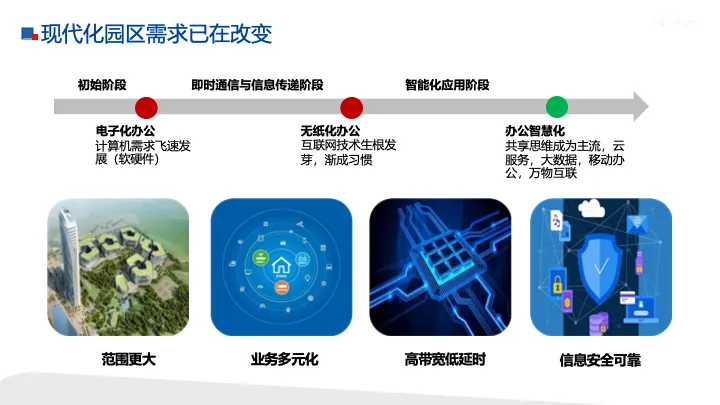 现代化园区需求已在改变

初始阶段

即时通信与信息传递阶段

智能化应用阶段

电子化办公
计算机需求飞速发展（软硬件）

无纸化办公
互联网技术生根发芽，渐成习惯

办公智慧化
共享思维成为主流，云服务，大数据，移动办公，万物互联

范围更大

业务多元化

高带宽低延时

信息安全可靠